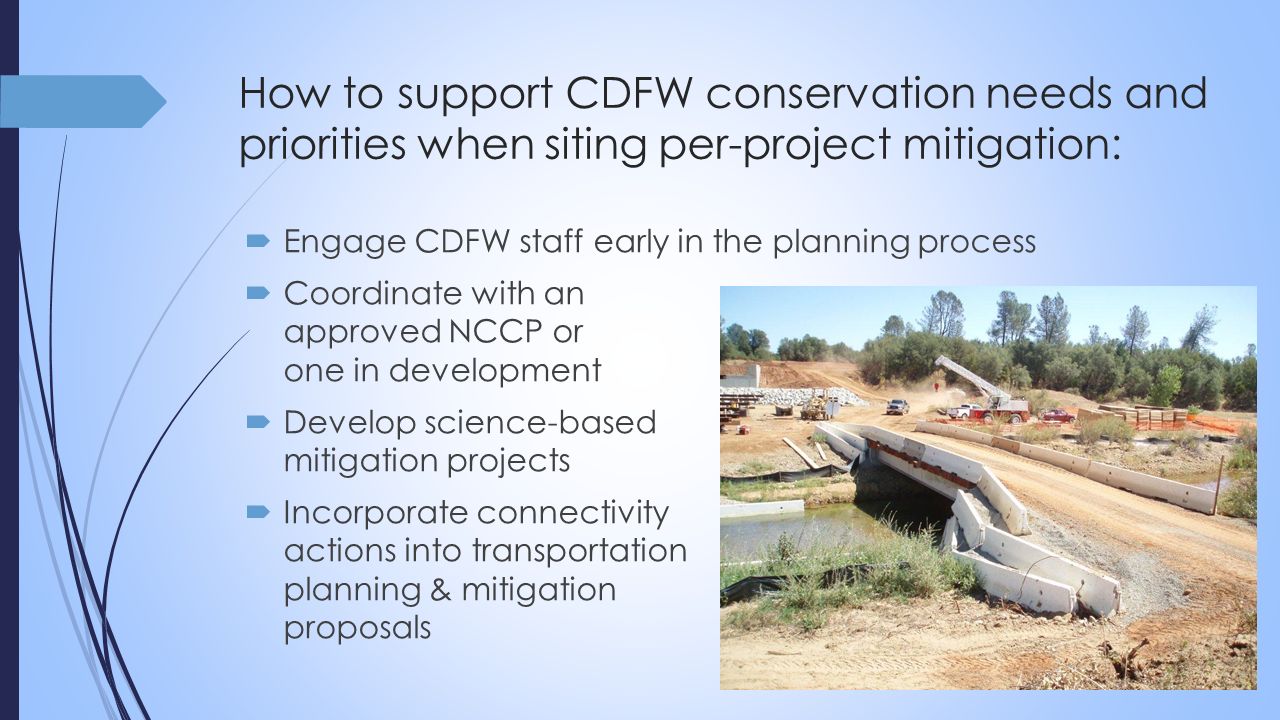 How to support CDFW conservation needs and priorities when siting per-project mitigation:

Engage CDFW staff early in the planning process

Coordinate with an approved NCCP or one in development

Develop science-based mitigation projects

Incorporate connectivity actions into transportation planning & mitigation proposals